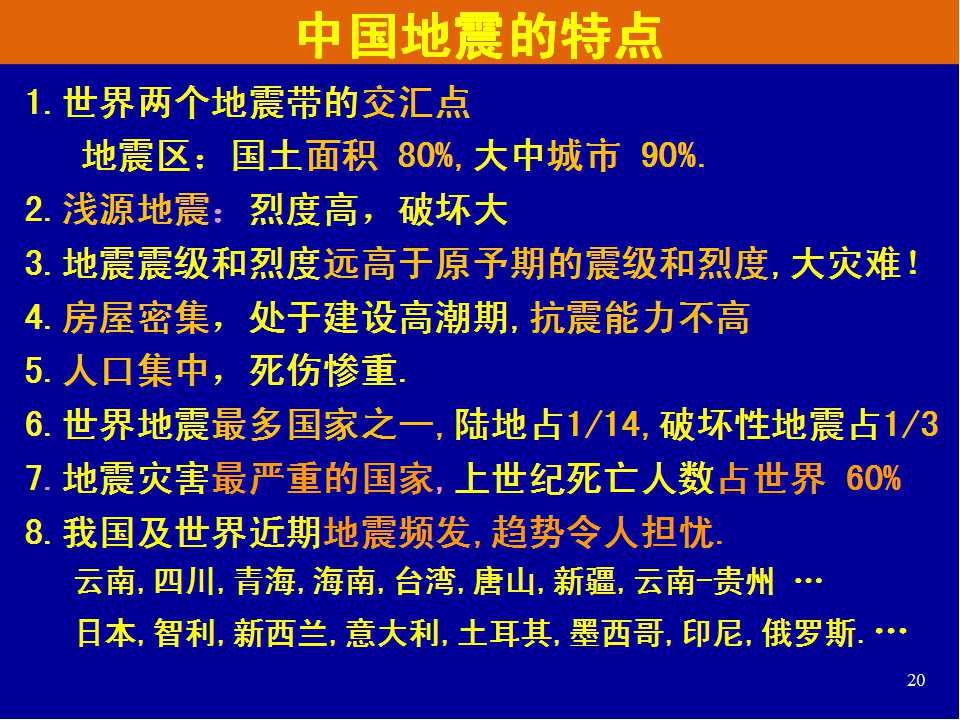 中国地震的特点

1. 世界两个地震带的交汇点

地震区：国土面积 80%, 大中城市 90%.

2. 浅源地震：烈度高，破坏大

3. 地震震级和烈度远高于原予期的震级和烈度, 大灾难！

4. 房屋密集，处于建设高潮期, 抗震能力不高

5. 人口集中，死伤惨重.

6. 世界地震最多国家之一, 陆地占1/14, 破坏性地震占1/3

7. 地震灾害最严重的国家, 上世纪死亡人数占世界 60%

8. 我国及世界近期地震频发, 趋势令人担忧.

云南, 四川, 青海, 海南, 台湾, 唐山, 新疆, 云南-贵州 …

日本, 智利, 新西兰, 意大利, 土耳其, 墨西哥, 印尼, 俄罗斯. …

20